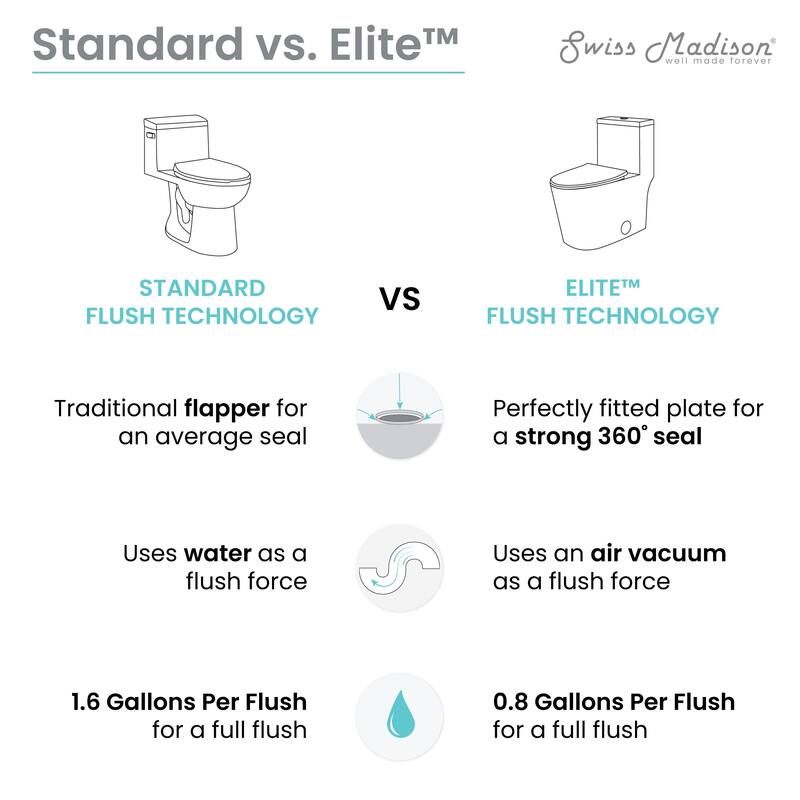 Standard vs. Elite™

Swiss Madison® well made forever

STANDARD FLUSH TECHNOLOGY

VS

ELITE™ FLUSH TECHNOLOGY

Traditional flapper for an average seal

Perfectly fitted plate for a strong 360° seal

Uses water as a flush force

Uses an air vacuum as a flush force

1.6 Gallons Per Flush for a full flush

0.8 Gallons Per Flush for a full flush